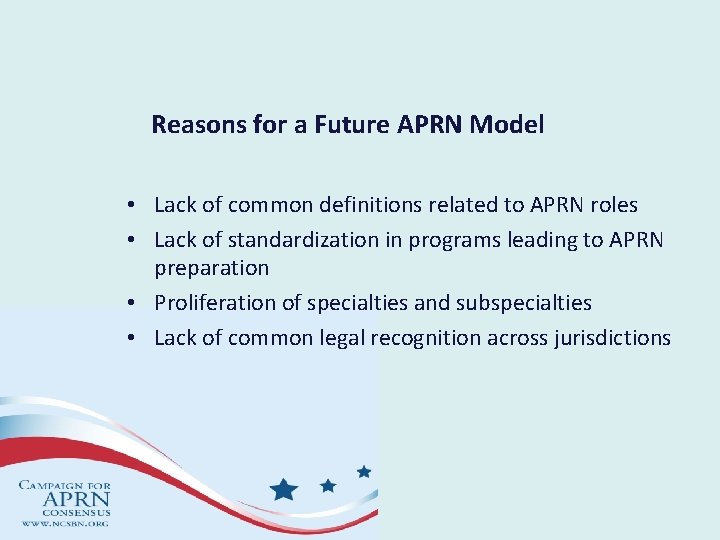 Reasons for a Future APRN Model

• Lack of common definitions related to APRN roles
• Lack of standardization in programs leading to APRN preparation
• Proliferation of specialties and subspecialties
• Lack of common legal recognition across jurisdictions

CAMPAIGN FOR
APRN
CONSENSUS
WWW.NCSBN.ORG